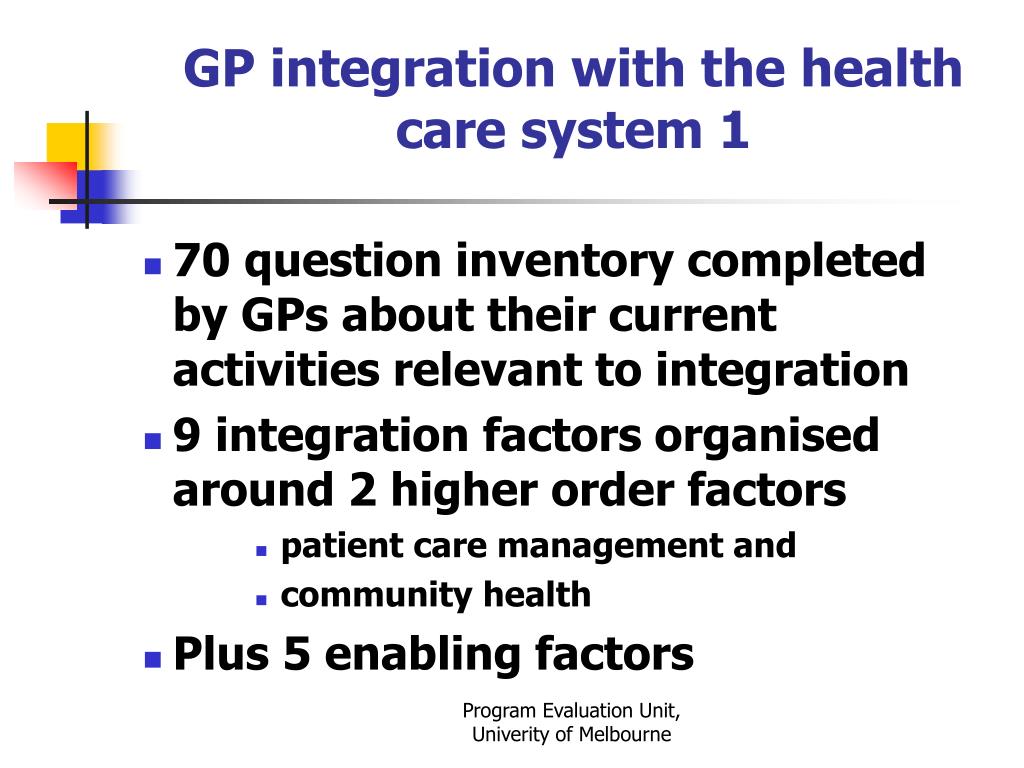 GP integration with the health care system 1

- 70 question inventory completed by GPs about their current activities relevant to integration
- 9 integration factors organised around 2 higher order factors
  - patient care management and
  - community health
- Plus 5 enabling factors

Program Evaluation Unit, Univerity of Melbourne